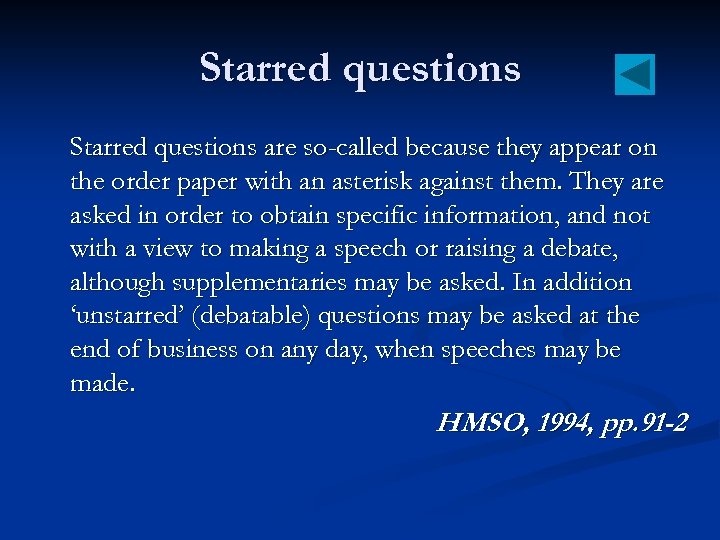 Starred questions

Starred questions are so-called because they appear on the order paper with an asterisk against them. They are asked in order to obtain specific information, and not with a view to making a speech or raising a debate, although supplementaries may be asked. In addition ‘unstarred’ (debatable) questions may be asked at the end of business on any day, when speeches may be made.

HMSO, 1994, pp.91-2